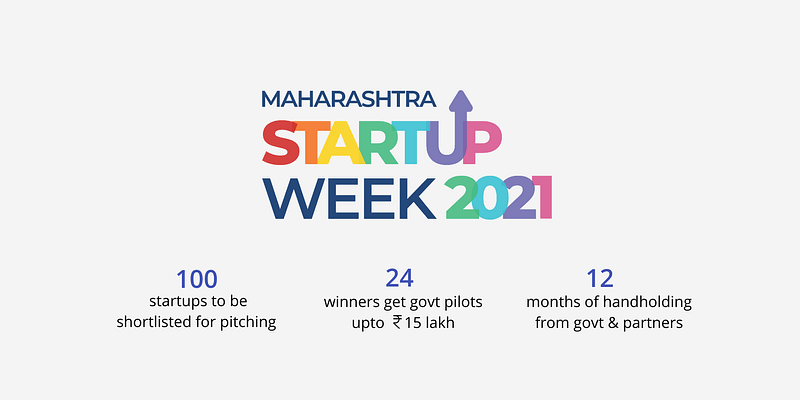 MAHARASHTRA
STARTUP
WEEK 2021

100
startups to be shortlisted for pitching

24
winners get govt pilots upto ₹15 lakh

12
months of handholding from govt & partners